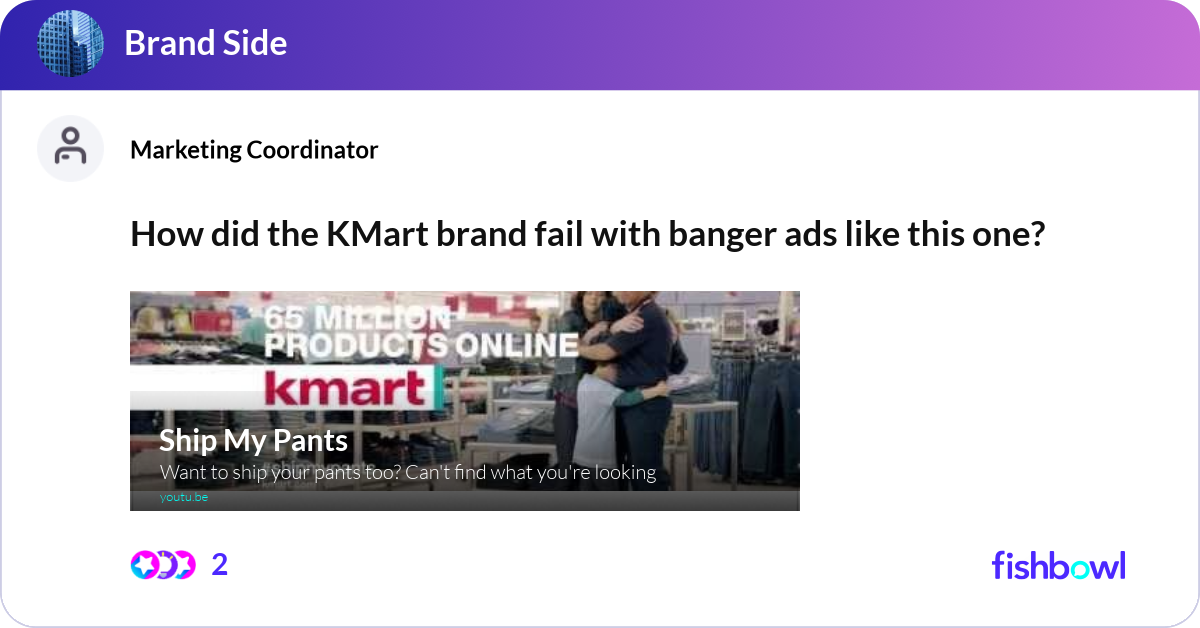 Brand Side

Marketing Coordinator

How did the KMart brand fail with banger ads like this one?

65 MILLION PRODUCTS ONLINE

kmart

Ship My Pants

Want to ship your pants too? Can't find what you're looking

youtu.be

2

fishbowl